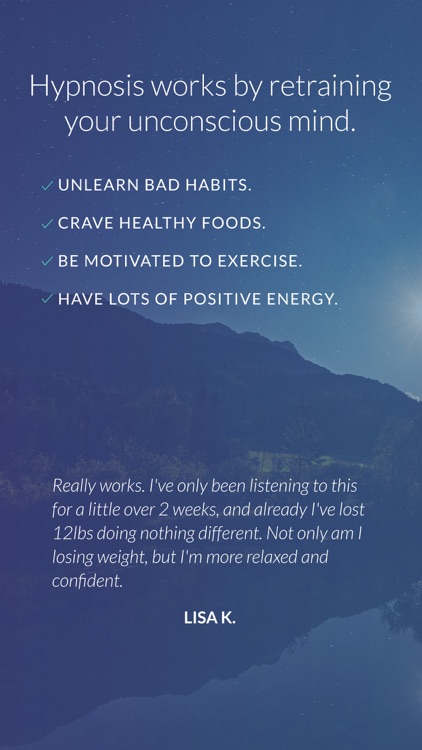 Hypnosis works by retraining your unconscious mind.

✓ UNLEARN BAD HABITS.

✓ CRAVE HEALTHY FOODS.

✓ BE MOTIVATED TO EXERCISE.

✓ HAVE LOTS OF POSITIVE ENERGY.

Really works. I've only been listening to this for a little over 2 weeks, and already I've lost 12lbs doing nothing different. Not only am I losing weight, but I'm more relaxed and confident.

LISA K.